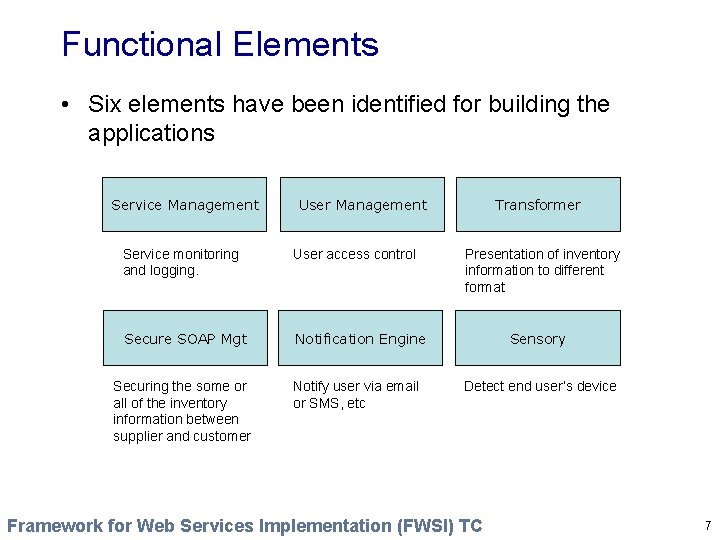 Functional Elements

• Six elements have been identified for building the applications

Service Management

Service monitoring and logging.

User Management

User access control

Transformer

Presentation of inventory information to different format

Secure SOAP Mgt

Securing the some or all of the inventory information between supplier and customer

Notification Engine

Notify user via email or SMS, etc

Sensory

Detect end user's device

Framework for Web Services Implementation (FWSI) TC

7